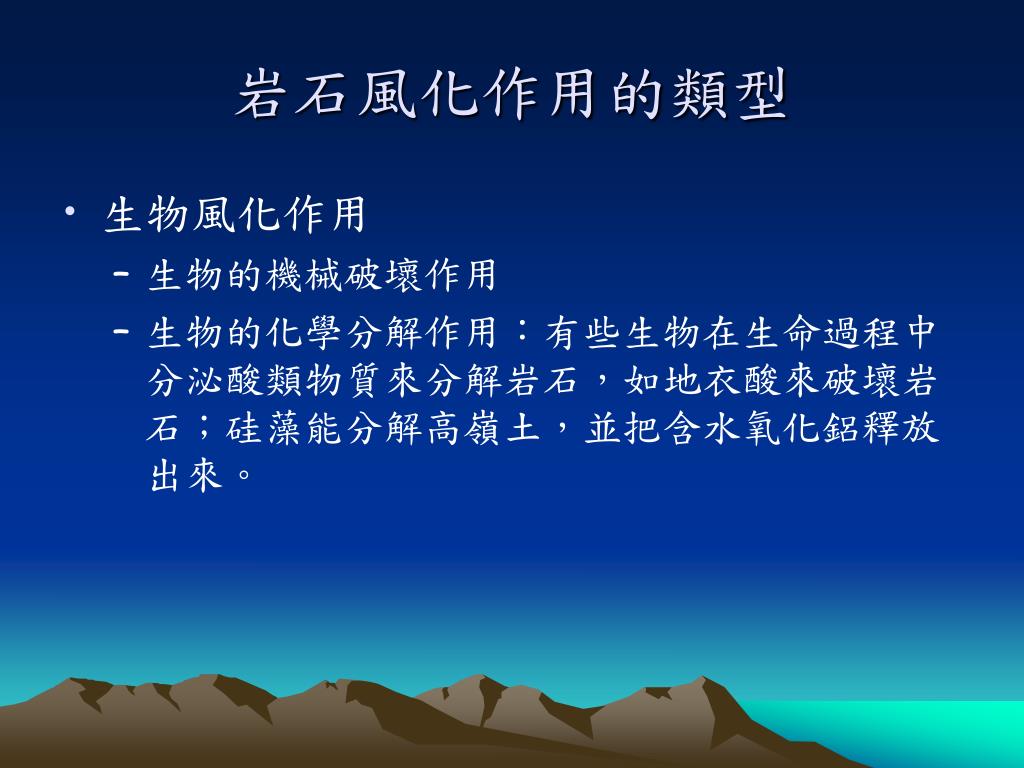 岩石風化作用的類型

• 生物風化作用
  – 生物的機械破壞作用
  – 生物的化學分解作用：有些生物在生命過程中分泌酸類物質來分解岩石，如地衣酸來破壞岩石；硅藻能分解高嶺土，並把含水氧化鋁釋放出來。